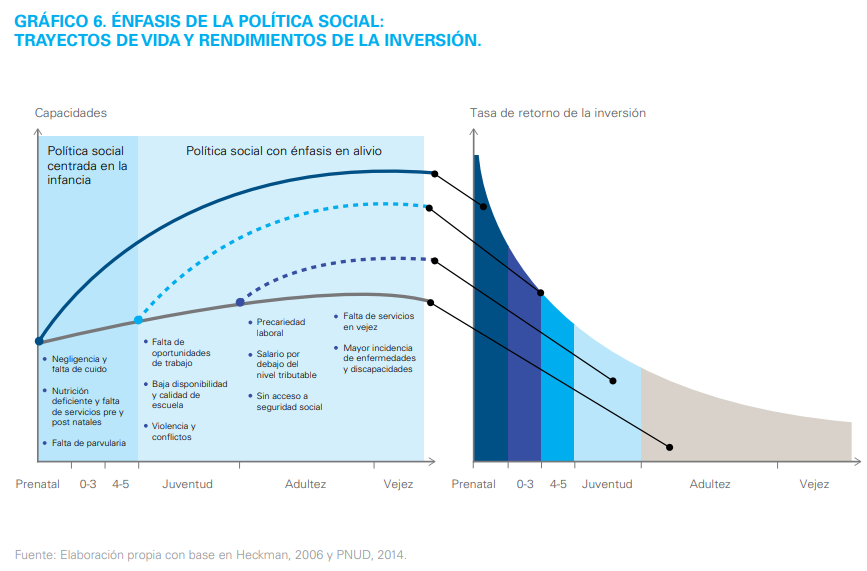 GRÁFICO 6. ÉNFASIS DE LA POLÍTICA SOCIAL:
TRAYECTOS DE VIDA Y RENDIMIENTOS DE LA INVERSIÓN.

Capacidades

Política social centrada en la infancia

Política social con énfasis en alivio

• Negligencia y falta de cuido
• Nutrición deficiente y falta de servicios pre y post natales
• Falta de parvularia

• Falta de oportunidades de trabajo
• Baja disponibilidad y calidad de escuela
• Violencia y conflictos

• Precariedad laboral
• Salario por debajo del nivel tributable
• Sin acceso a seguridad social

• Falta de servicios en vejez
• Mayor incidencia de enfermedades y discapacidades

Prenatal 0-3 4-5 Juventud Adultez Vejez

Tasa de retorno de la inversión

Prenatal 0-3 4-5 Juventud Adultez Vejez

Fuente: Elaboración propia con base en Heckman, 2006 y PNUD, 2014.